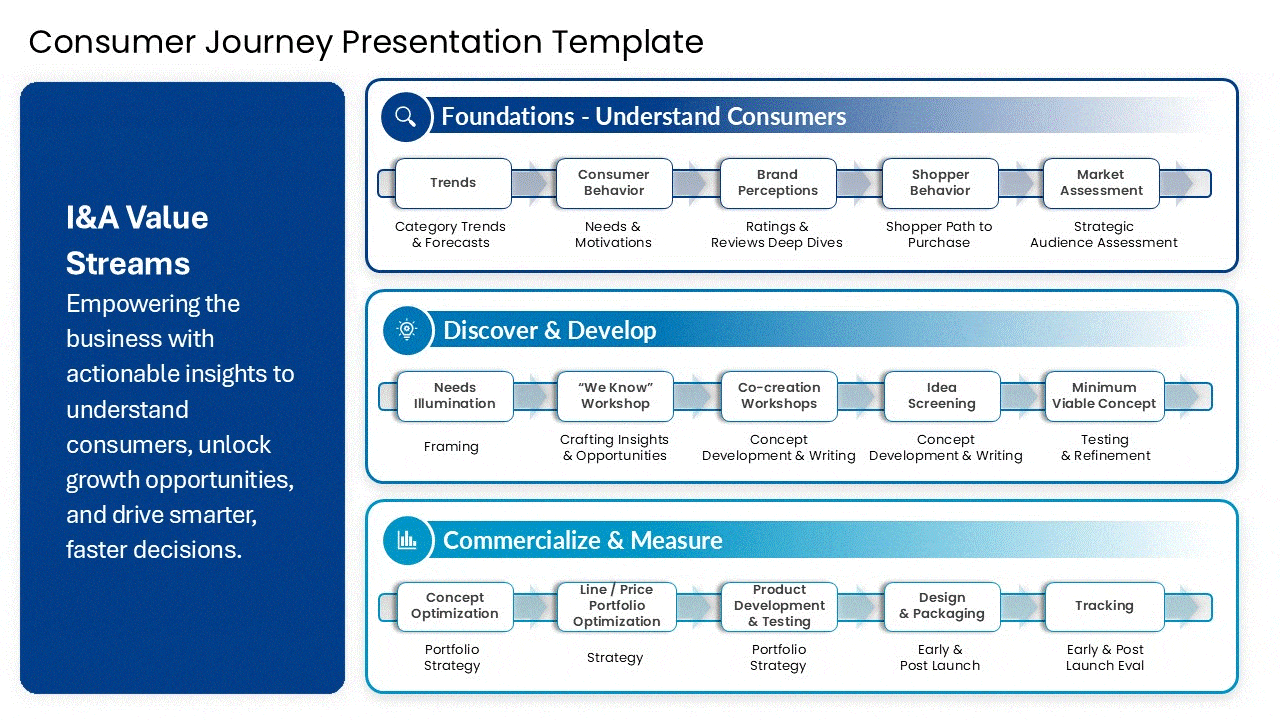 Consumer Journey Presentation Template

I&A Value Streams

Empowering the business with actionable insights to understand consumers, unlock growth opportunities, and drive smarter, faster decisions.

Foundations - Understand Consumers

Trends
Category Trends & Forecasts

Consumer Behavior
Needs & Motivations

Brand Perceptions
Ratings & Reviews Deep Dives

Shopper Behavior
Shopper Path to Purchase

Market Assessment
Strategic Audience Assessment

Discover & Develop

Needs Illumination
Framing

"We Know" Workshop
Crafting Insights & Opportunities

Co-creation Workshops
Concept Development & Writing

Idea Screening
Concept Development & Writing

Minimum Viable Concept
Testing & Refinement

Commercialize & Measure

Concept Optimization
Portfolio Strategy

Line / Price Portfolio Optimization
Strategy

Product Development & Testing
Portfolio Strategy

Design & Packaging
Early & Post Launch

Tracking
Early & Post Launch Eval